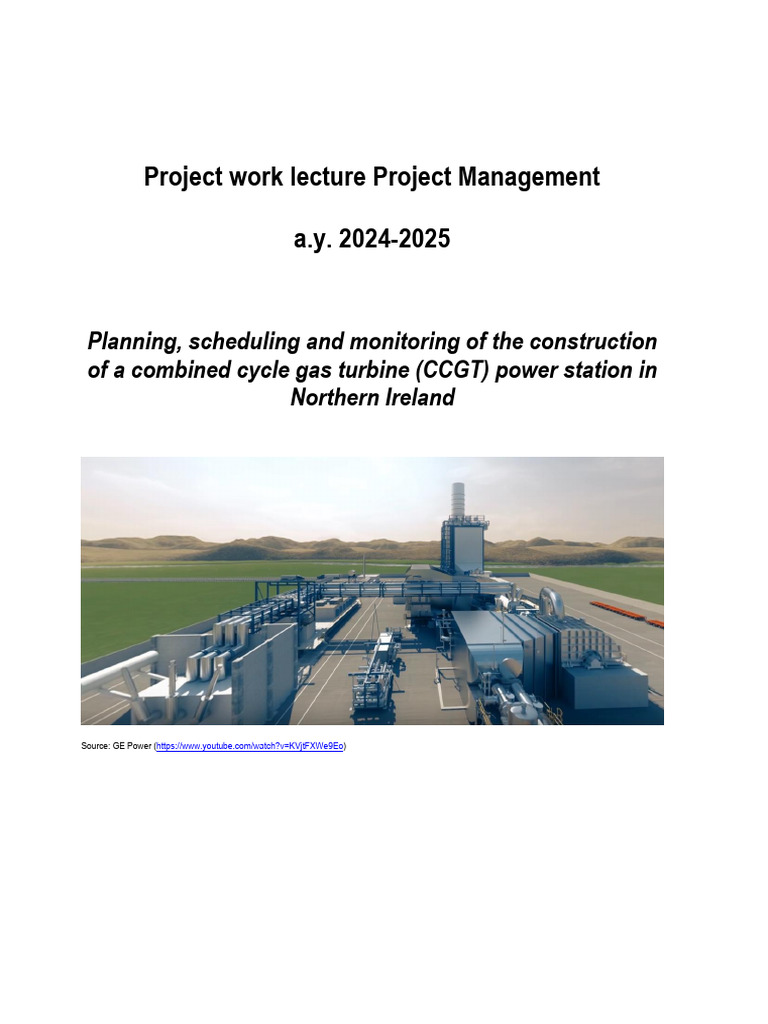 Project work lecture Project Management

a.y. 2024-2025

Planning, scheduling and monitoring of the construction of a combined cycle gas turbine (CCGT) power station in Northern Ireland

Source: GE Power (https://www.youtube.com/watch?v=KVjtFXWe9Eo)